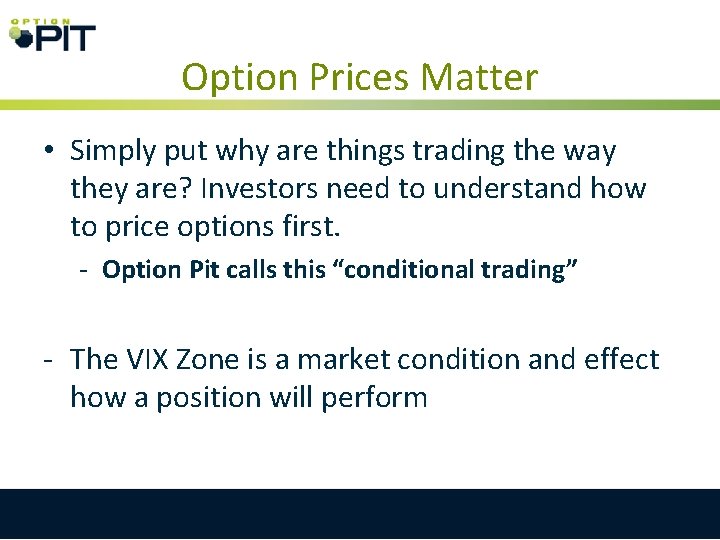 OPTION PIT

Option Prices Matter

• Simply put why are things trading the way they are? Investors need to understand how to price options first.

- **Option Pit calls this “conditional trading”**

- The VIX Zone is a market condition and effect how a position will perform